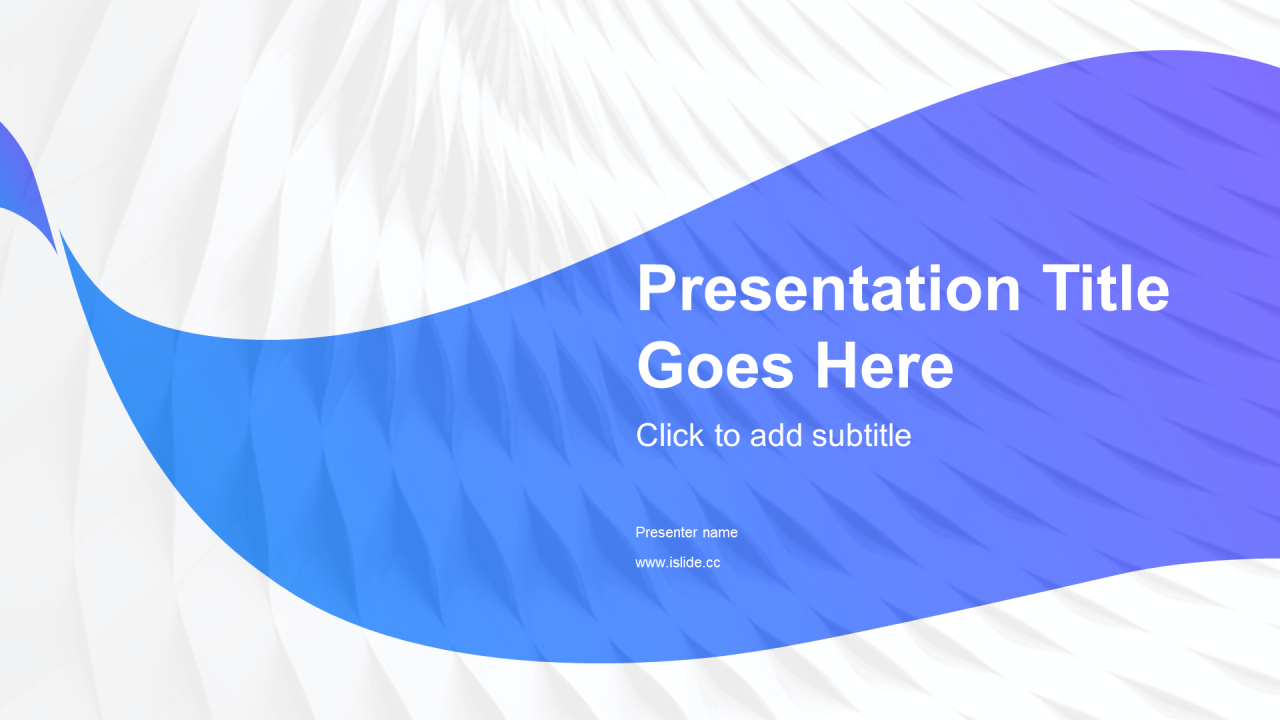 Presentation Title Goes Here

Click to add subtitle

Presenter name

www.islide.cc